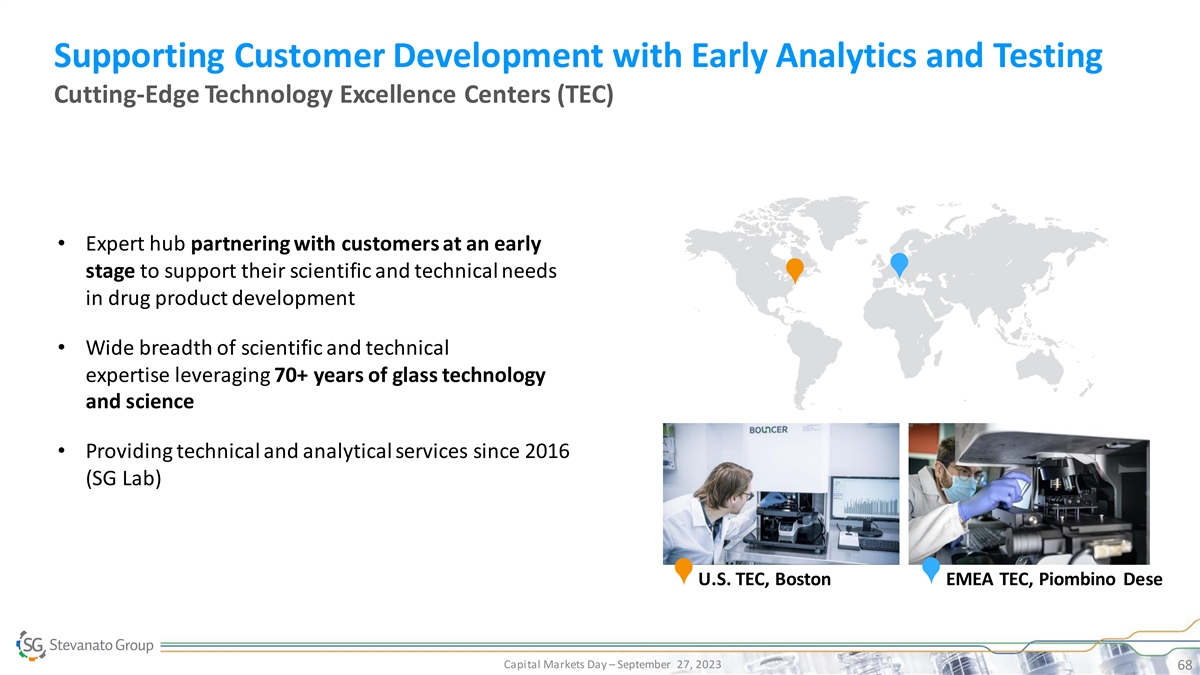 Supporting Customer Development with Early Analytics and Testing
Cutting-Edge Technology Excellence Centers (TEC)

• Expert hub partnering with customers at an early stage to support their scientific and technical needs in drug product development

• Wide breadth of scientific and technical expertise leveraging 70+ years of glass technology and science

• Providing technical and analytical services since 2016 (SG Lab)

BOUNCER

U.S. TEC, Boston

EMEA TEC, Piombino Dese

SG Stevanato Group

Capital Markets Day – September 27, 2023

68